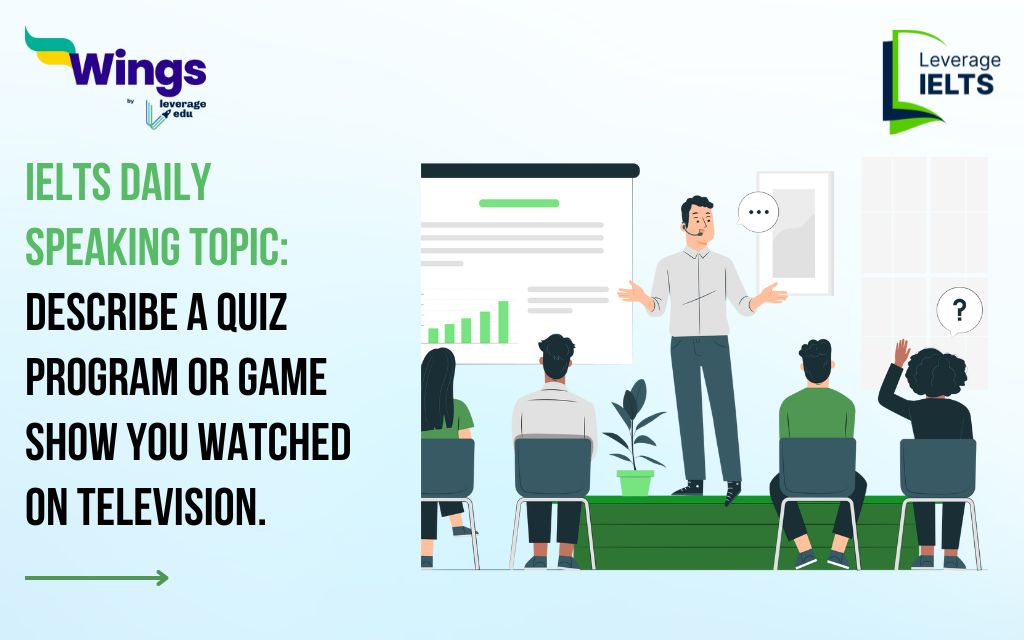 Wings
by leverage edu

Leverage IELTS

IELTS DAILY SPEAKING TOPIC: DESCRIBE A QUIZ PROGRAM OR GAME SHOW YOU WATCHED ON TELEVISION.

...

?